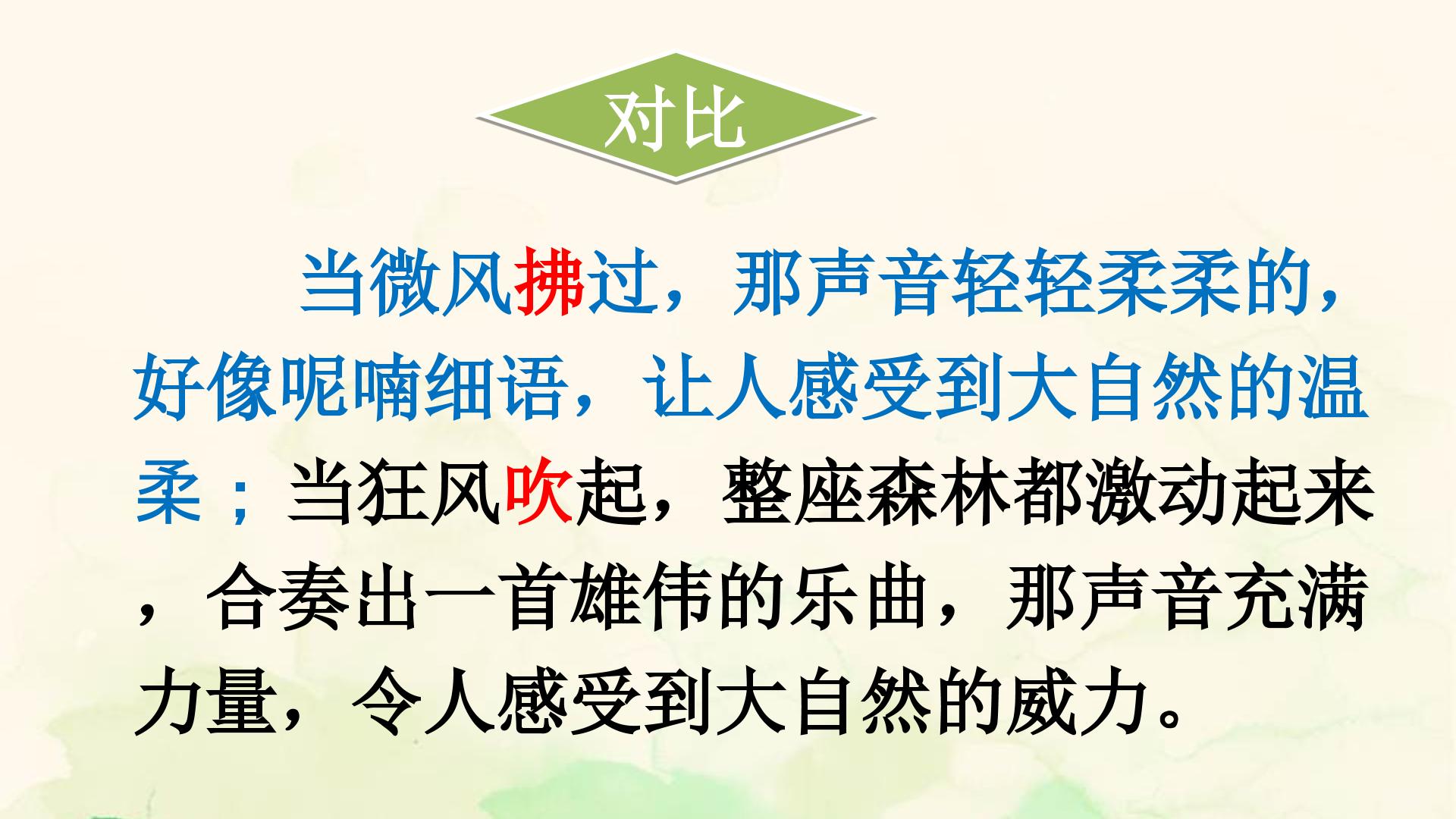 对比

当微风拂过，那声音轻轻柔柔的，好像呢喃细语，让人感受到大自然的温柔；当狂风吹起，整座森林都激动起来，合奏出一首雄伟的乐曲，那声音充满力量，令人感受到大自然的威力。